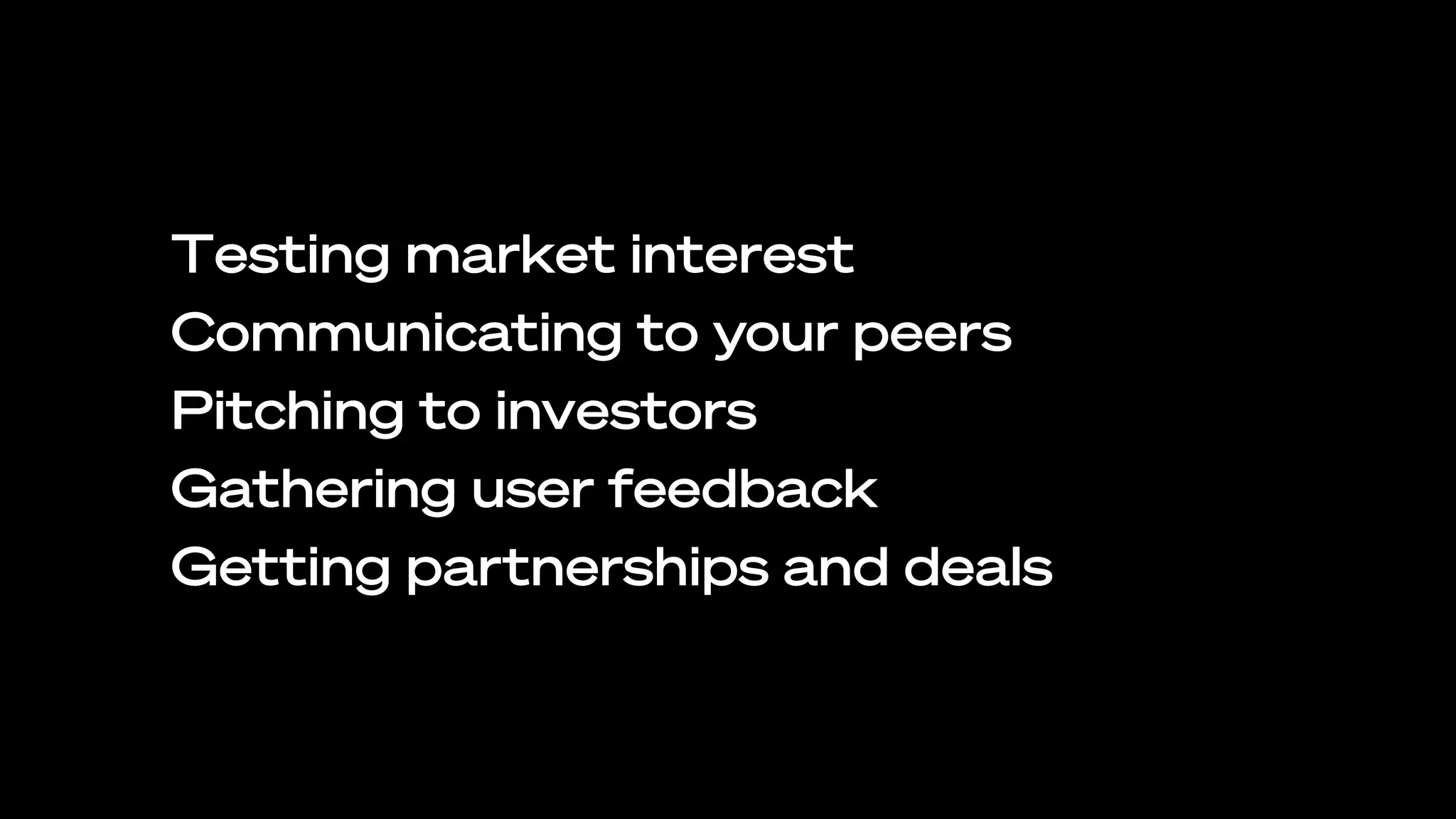 Testing market interest
Communicating to your peers
Pitching to investors
Gathering user feedback
Getting partnerships and deals